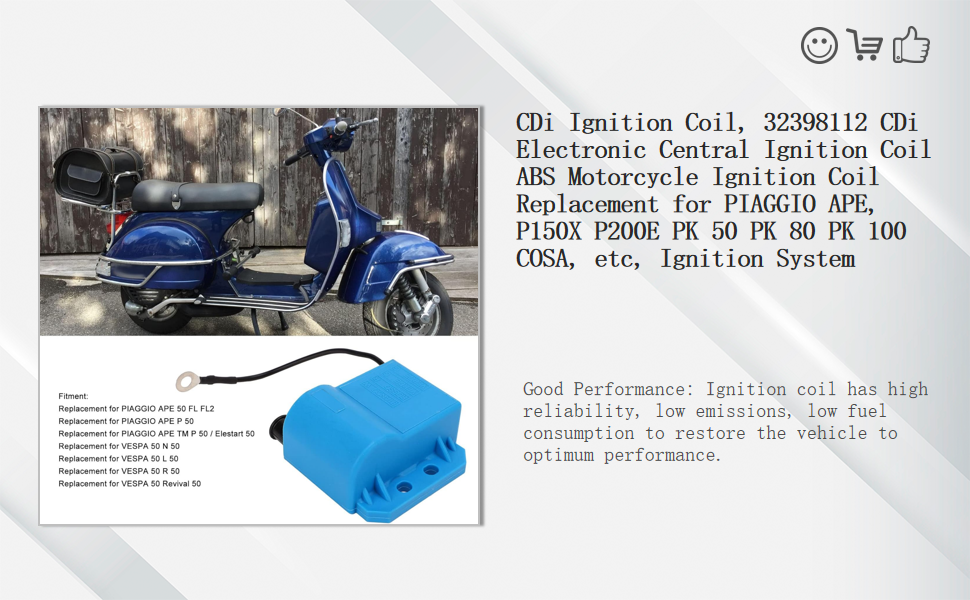 Fitment:
Replacement for PIAGGIO APE 50 FL FL2
Replacement for PIAGGIO APE P 50
Replacement for PIAGGIO APE TM P 50 / Elestart 50
Replacement for VESPA 50 N 50
Replacement for VESPA 50 L 50
Replacement for VESPA 50 R 50
Replacement for VESPA 50 Revival 50

CDi Ignition Coil, 32398112 CDi Electronic Central Ignition Coil ABS Motorcycle Ignition Coil Replacement for PIAGGIO APE, P150X P200E PK 50 PK 80 PK 100 COSA, etc, Ignition System

Good Performance: Ignition coil has high reliability, low emissions, low fuel consumption to restore the vehicle to optimum performance.